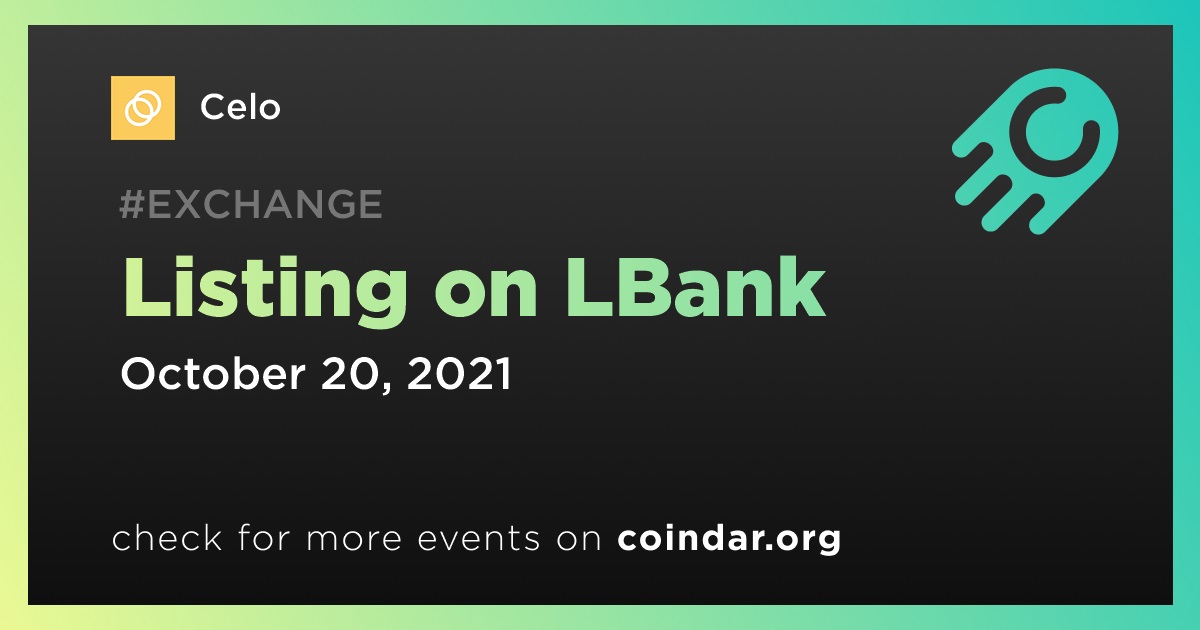 Celo

#EXCHANGE

Listing on LBank

October 20, 2021

check for more events on coindar.org